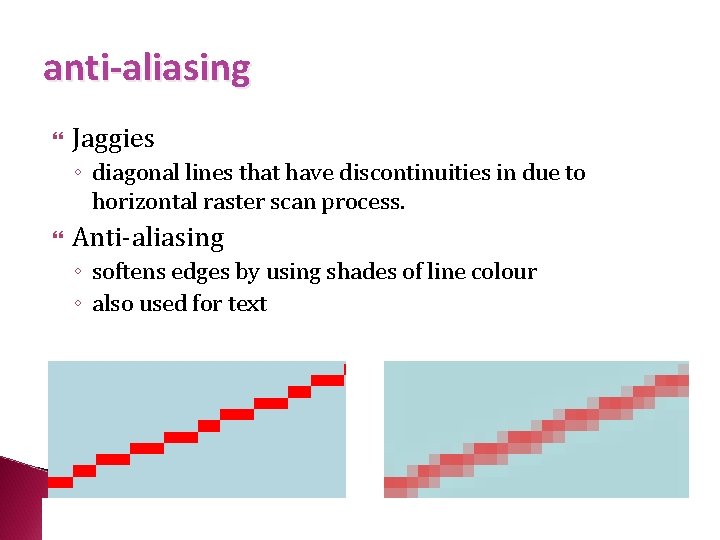 anti-aliasing

Jaggies
◦ diagonal lines that have discontinuities in due to horizontal raster scan process.

Anti-aliasing
◦ softens edges by using shades of line colour
◦ also used for text